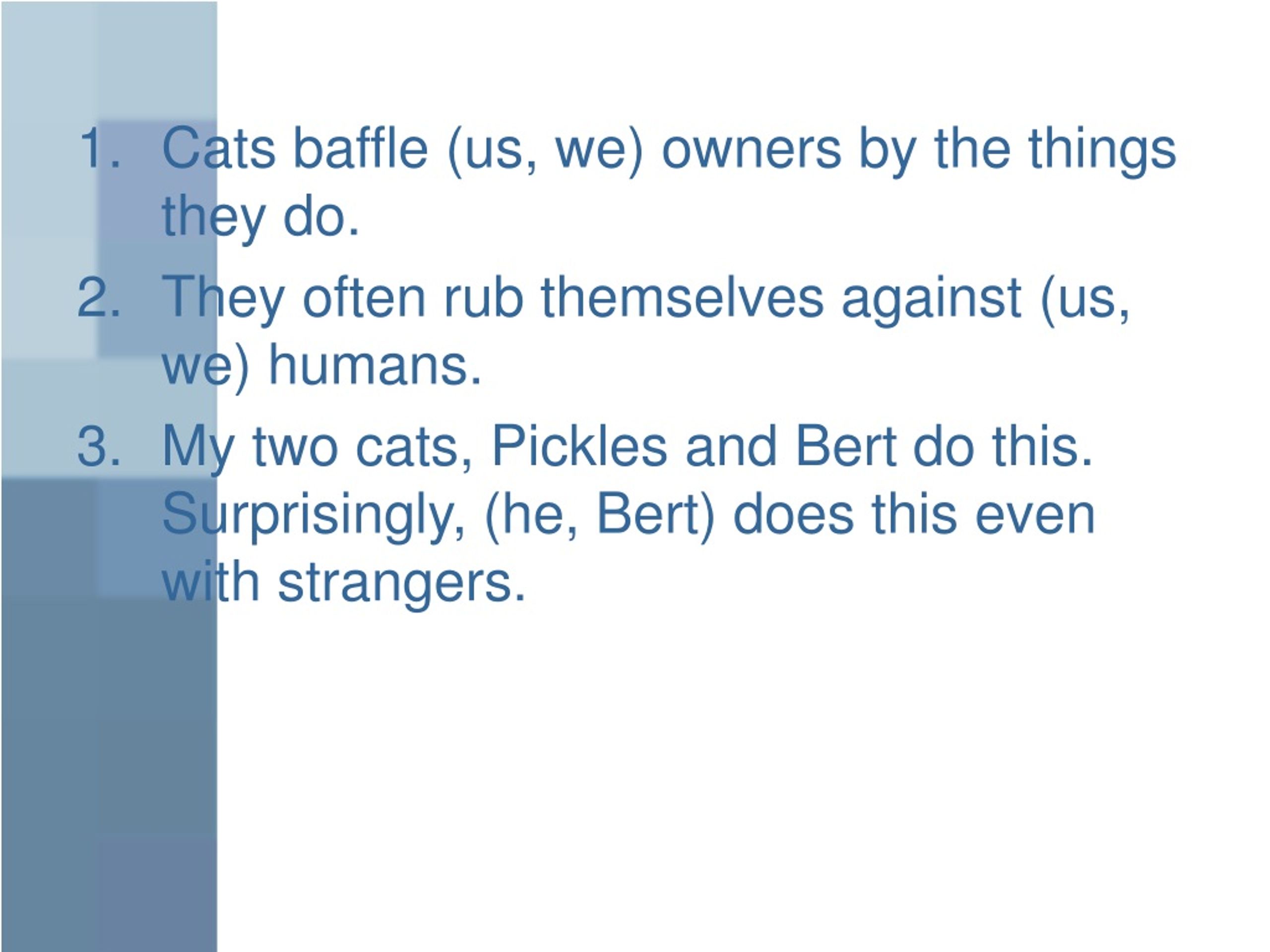 1. Cats baffle (us, we) owners by the things they do.
2. They often rub themselves against (us, we) humans.
3. My two cats, Pickles and Bert do this. Surprisingly, (he, Bert) does this even with strangers.